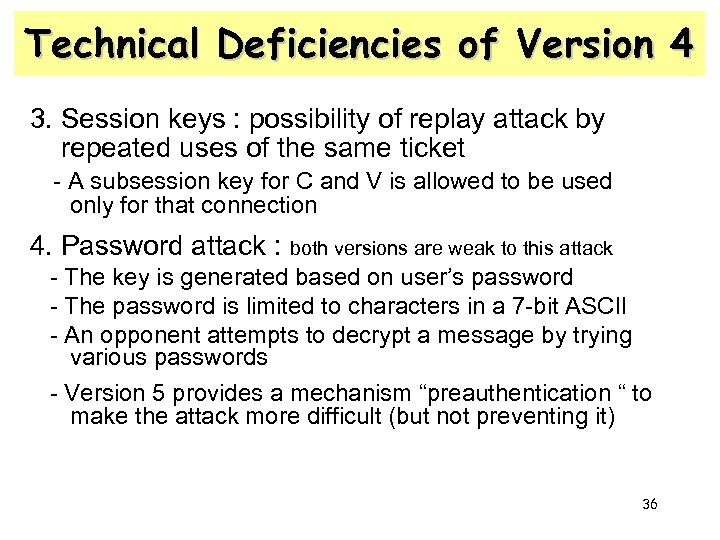 Technical Deficiencies of Version 4

3. Session keys : possibility of replay attack by repeated uses of the same ticket

- A subsession key for C and V is allowed to be used only for that connection

4. Password attack : both versions are weak to this attack

- The key is generated based on user's password
- The password is limited to characters in a 7-bit ASCII
- An opponent attempts to decrypt a message by trying various passwords
- Version 5 provides a mechanism "preauthentication " to make the attack more difficult (but not preventing it)

36